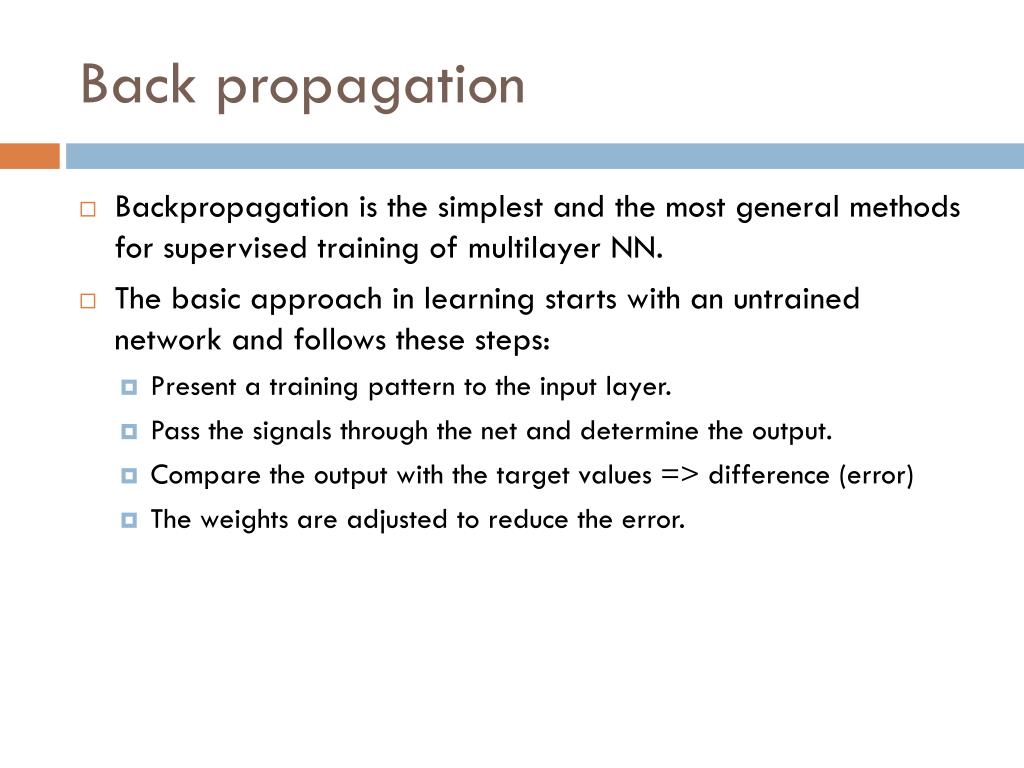 Back propagation

Backpropagation is the simplest and the most general methods for supervised training of multilayer NN.

The basic approach in learning starts with an untrained network and follows these steps:

Present a training pattern to the input layer.

Pass the signals through the net and determine the output.

Compare the output with the target values => difference (error)

The weights are adjusted to reduce the error.